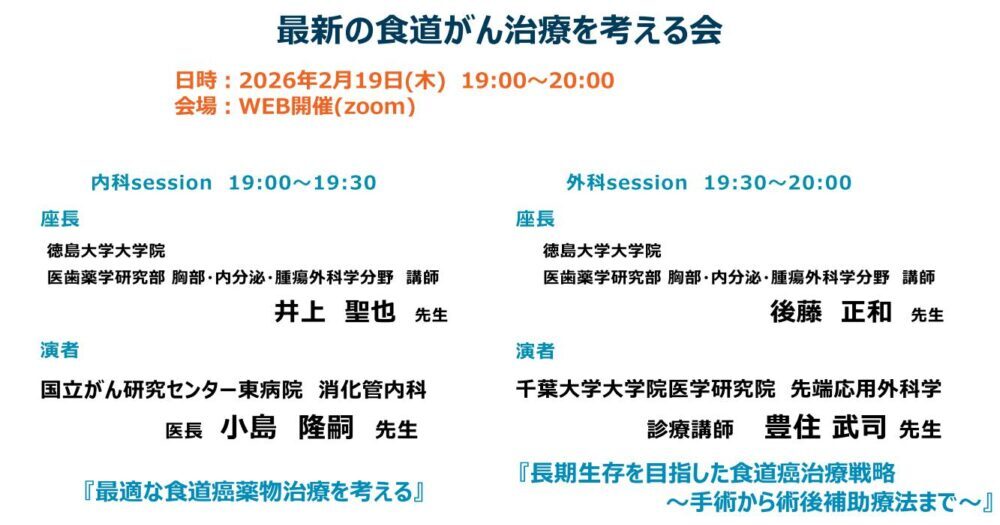 最新の食道がん治療を考える会

日時：2026年2月19日(木)　19:00～20:00
会場：WEB開催(zoom)

内科session　19:00～19:30

座長

徳島大学大学院
医歯薬学研究部 胸部･内分泌･腫瘍外科学分野　講師

井上　聖也　先生

演者

国立がん研究センター東病院　消化管内科

医長　小島　隆嗣　先生

『最適な食道癌薬物治療を考える』

外科session　19:30～20:00

座長

徳島大学大学院
医歯薬学研究部 胸部･内分泌･腫瘍外科学分野　講師

後藤　正和　先生

演者

千葉大学大学院医学研究院　先端応用外科学

診療講師　豊住 武司　先生

『長期生存を目指した食道癌治療戦略
～手術から術後補助療法まで～』